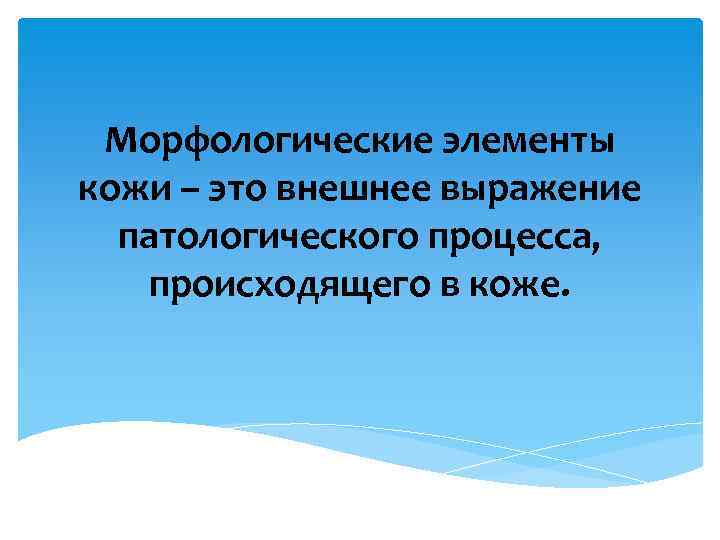 Морфологические элементы кожи – это внешнее выражение патологического процесса, происходящего в коже.